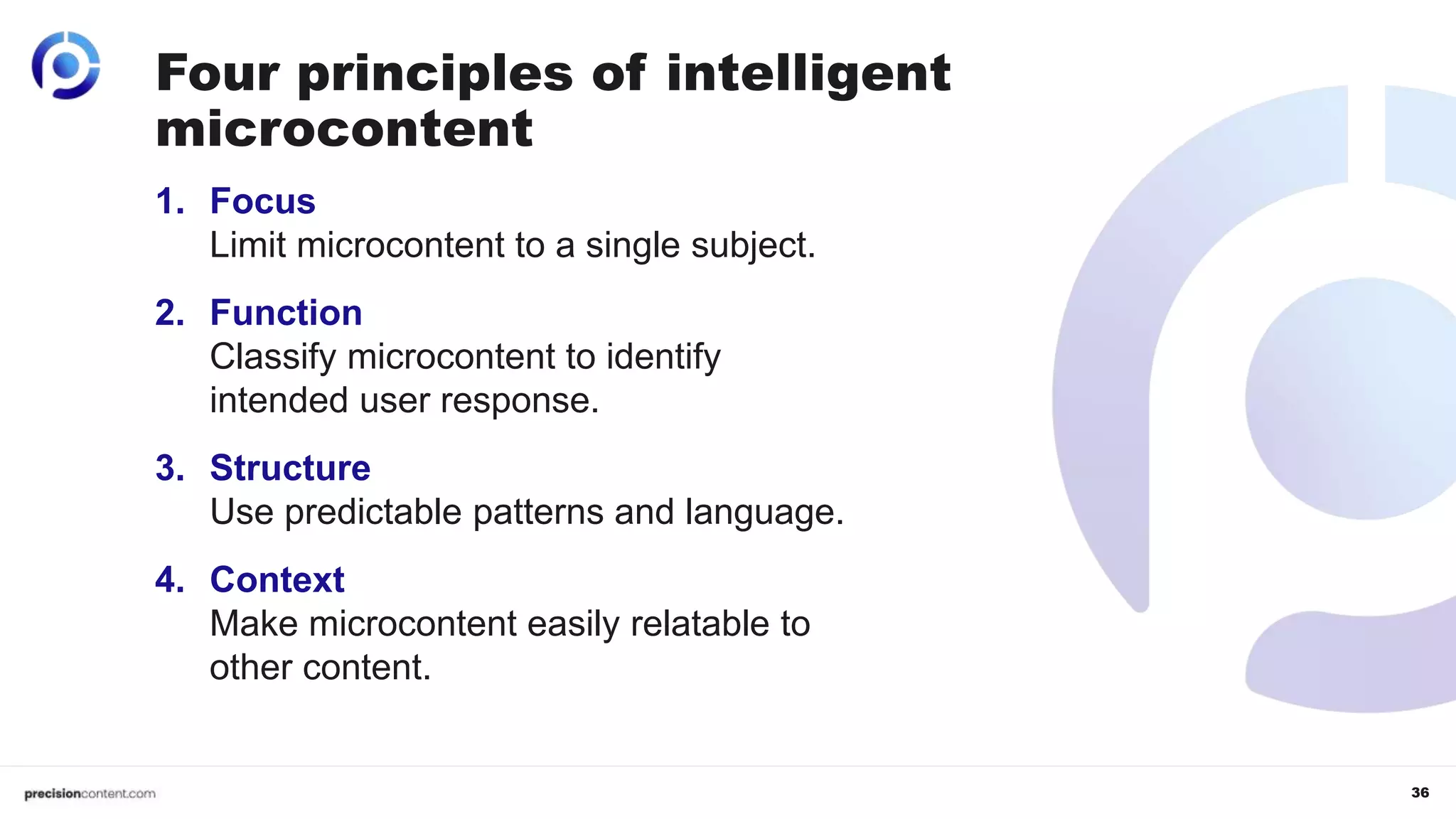 Four principles of intelligent microcontent

1. Focus
Limit microcontent to a single subject.

2. Function
Classify microcontent to identify intended user response.

3. Structure
Use predictable patterns and language.

4. Context
Make microcontent easily relatable to other content.

precisioncontent.com

36